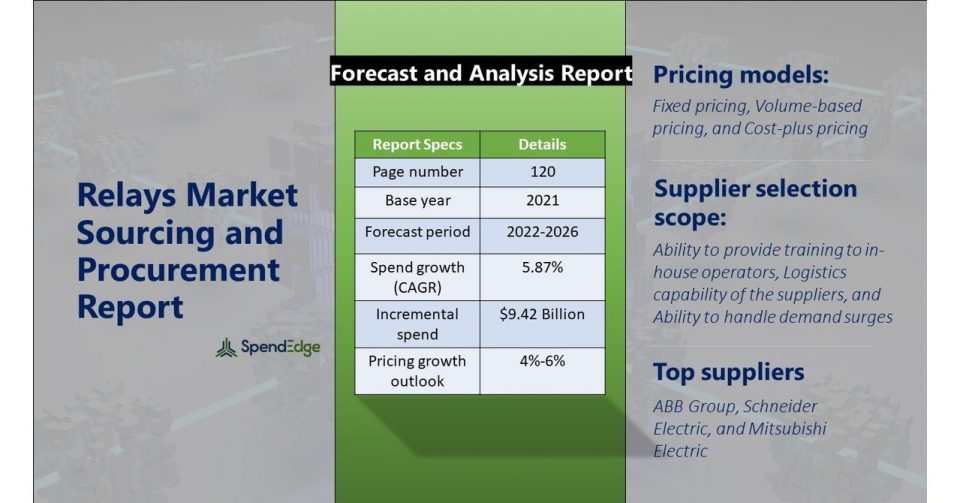 Relays Market Sourcing and Procurement Report

SpendEdge

Forecast and Analysis Report

| Report Specs | Details |
|---|---|
| Page number | 120 |
| Base year | 2021 |
| Forecast period | 2022-2026 |
| Spend growth (CAGR) | 5.87% |
| Incremental spend | $9.42 Billion |
| Pricing growth outlook | 4%-6% |

Pricing models:

Fixed pricing, Volume-based pricing, and Cost-plus pricing

Supplier selection scope:

Ability to provide training to in-house operators, Logistics capability of the suppliers, and Ability to handle demand surges

Top suppliers

ABB Group, Schneider Electric, and Mitsubishi Electric